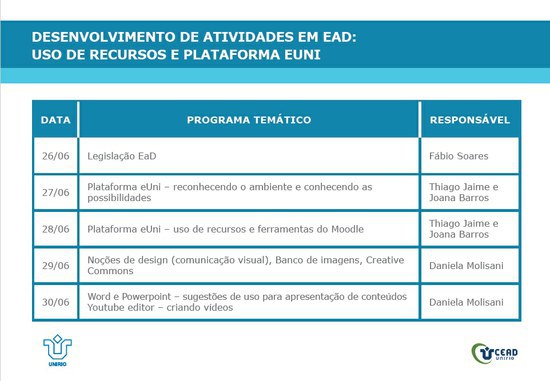 DESENVOLVIMENTO DE ATIVIDADES EM EAD:
USO DE RECURSOS E PLATAFORMA EUNI

| DATA | PROGRAMA TEMÁTICO | RESPONSÁVEL |
|---|---|---|
| 26/06 | Legislação EaD | Fábio Soares |
| 27/06 | Plataforma eUni – reconhecendo o ambiente e conhecendo as possibilidades | Thiago Jaime e Joana Barros |
| 28/06 | Plataforma eUni – uso de recursos e ferramentas do Moodle | Thiago Jaime e Joana Barros |
| 29/06 | Noções de design (comunicação visual), Banco de imagens, Creative Commons | Daniela Molisani |
| 30/06 | Word e Powerpoint – sugestões de uso para apresentação de conteúdos Youtube editor – criando vídeos | Daniela Molisani |

UNIRIO

CEAD UNIRIO